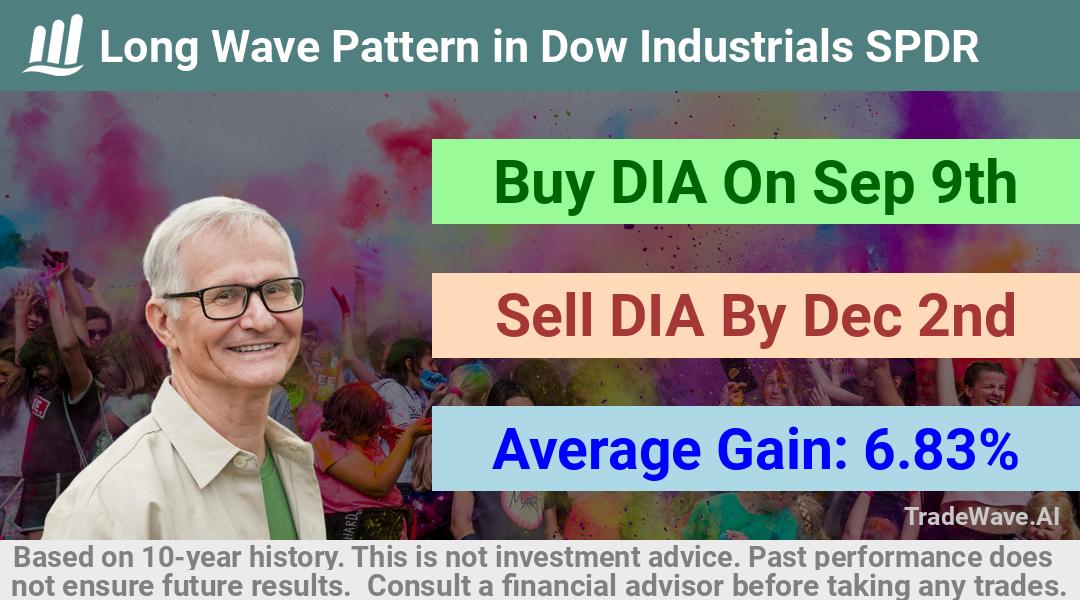 Long Wave Pattern in Dow Industrials SPDR

Buy DIA On Sep 9th

Sell DIA By Dec 2nd

Average Gain: 6.83%

TradeWave.AI

Based on 10-year history. This is not investment advice. Past performance does not ensure future results. Consult a financial advisor before taking any trades.